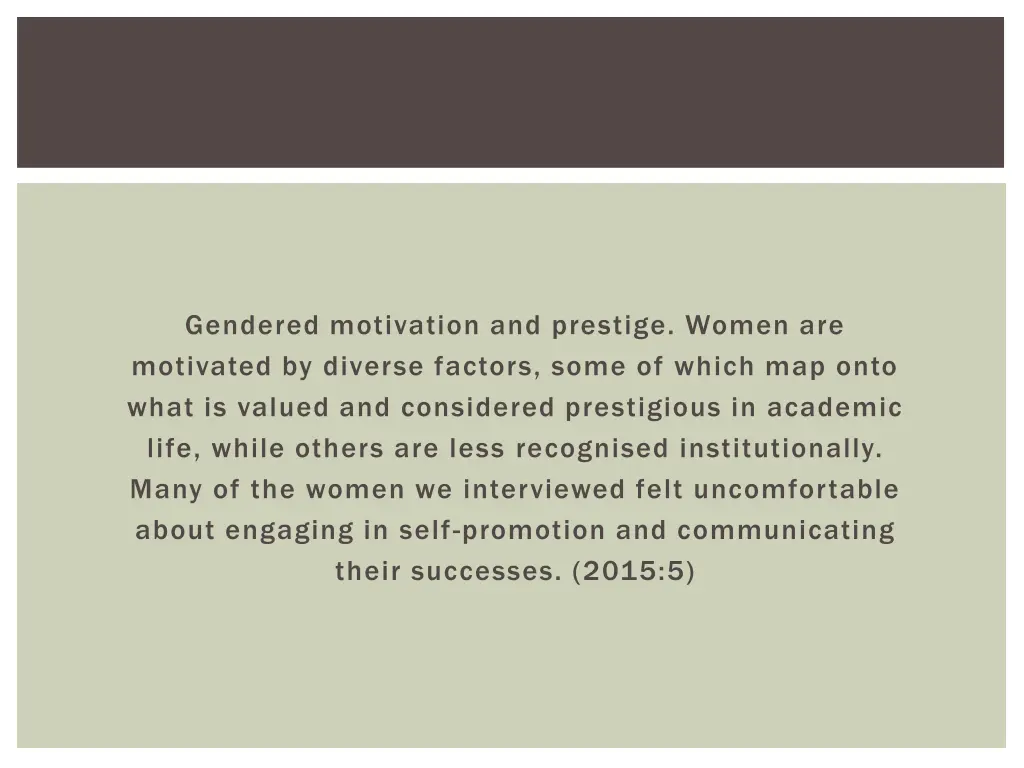 Gendered motivation and prestige. Women are motivated by diverse factors, some of which map onto what is valued and considered prestigious in academic life, while others are less recognised institutionally. Many of the women we interviewed felt uncomfortable about engaging in self-promotion and communicating their successes. (2015:5)